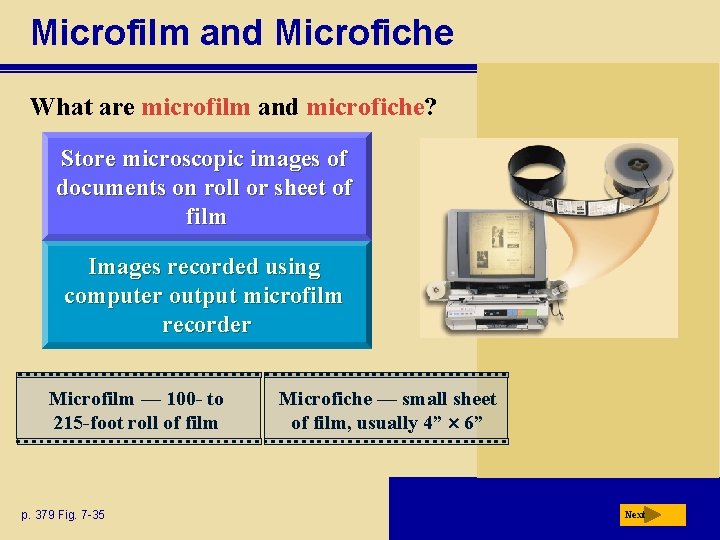 Microfilm and Microfiche

What are microfilm and microfiche?

Store microscopic images of documents on roll or sheet of film

Images recorded using computer output microfilm recorder

Microfilm — 100- to 215-foot roll of film

Microfiche — small sheet of film, usually 4” × 6”

p. 379 Fig. 7-35

Next